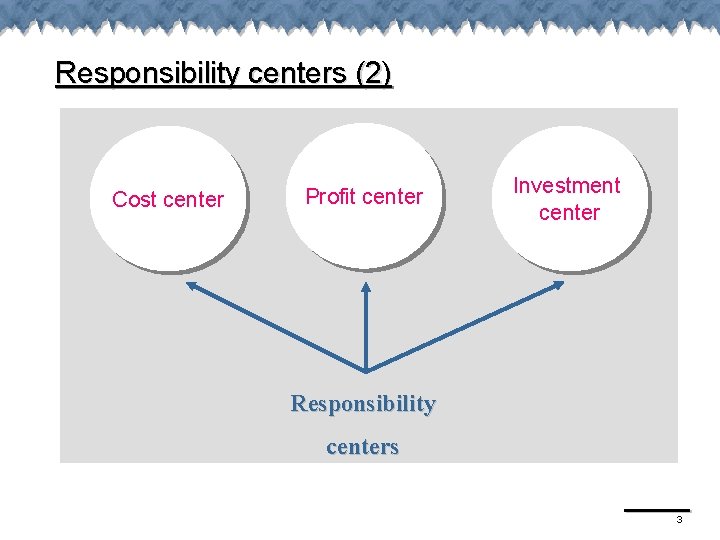 Responsibility centers (2)

Cost center

Profit center

Investment center

Responsibility centers

3